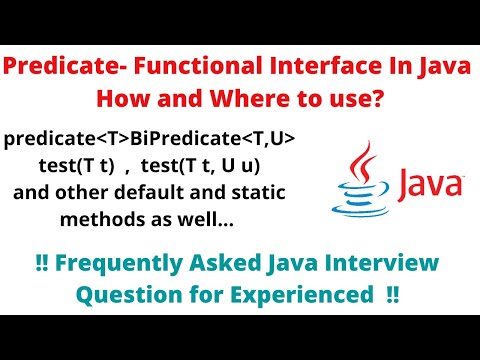 Predicate- Functional Interface In Java
How and Where to use?

predicate<T>BiPredicate<T,U>
test(T t) , test(T t, U u)
and other default and static methods as well...

Java

!! Frequently Asked Java Interview Question for Experienced !!